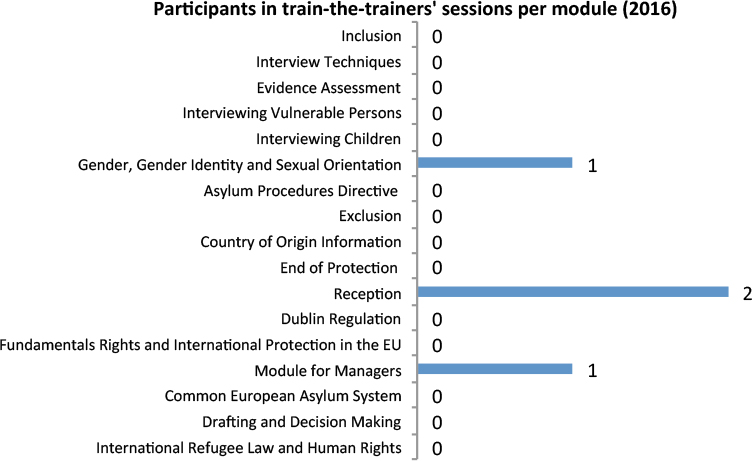 Participants in train-the-trainers' sessions per module (2016)

Inclusion 0
Interview Techniques 0
Evidence Assessment 0
Interviewing Vulnerable Persons 0
Interviewing Children 0
Gender, Gender Identity and Sexual Orientation 1
Asylum Procedures Directive 0
Exclusion 0
Country of Origin Information 0
End of Protection 0
Reception 2
Dublin Regulation 0
Fundamentals Rights and International Protection in the EU 0
Module for Managers 1
Common European Asylum System 0
Drafting and Decision Making 0
International Refugee Law and Human Rights 0